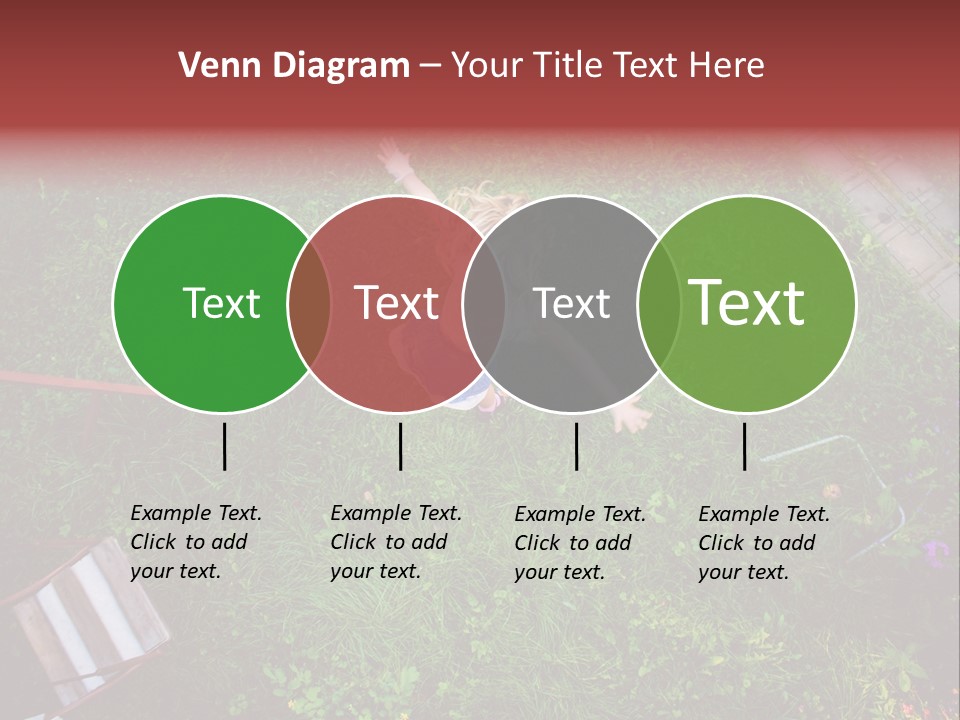 Venn Diagram – Your Title Text Here

Text

Text

Text

Text

Example Text. Click to add your text.

Example Text. Click to add your text.

Example Text. Click to add your text.

Example Text. Click to add your text.